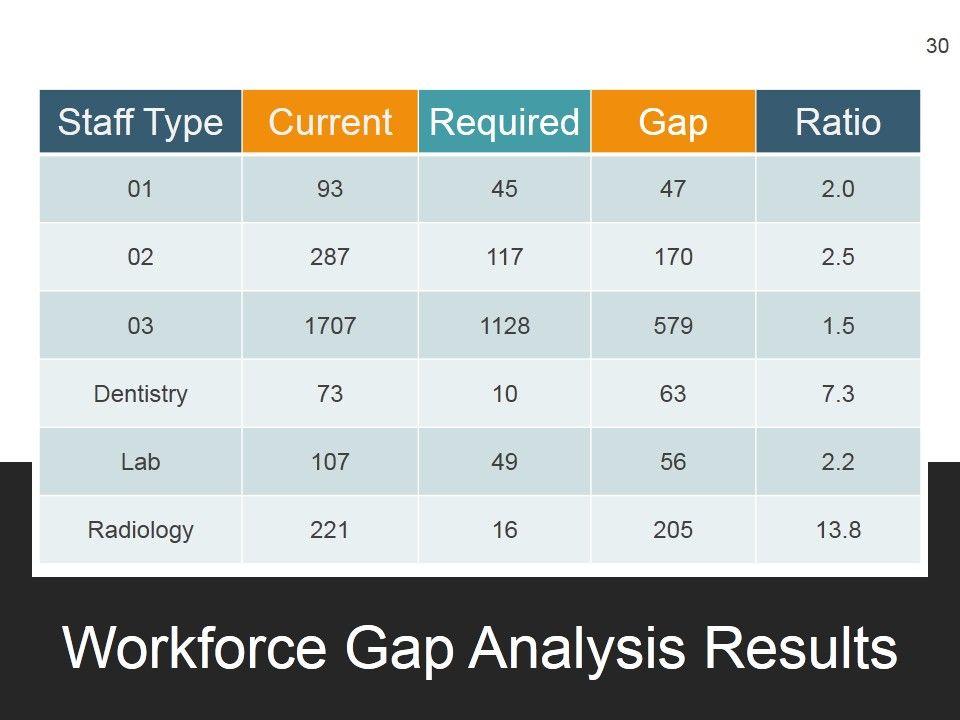 30

| Staff Type | Current | Required | Gap | Ratio |
|---|---|---|---|---|
| 01 | 93 | 45 | 47 | 2.0 |
| 02 | 287 | 117 | 170 | 2.5 |
| 03 | 1707 | 1128 | 579 | 1.5 |
| Dentistry | 73 | 10 | 63 | 7.3 |
| Lab | 107 | 49 | 56 | 2.2 |
| Radiology | 221 | 16 | 205 | 13.8 |

Workforce Gap Analysis Results